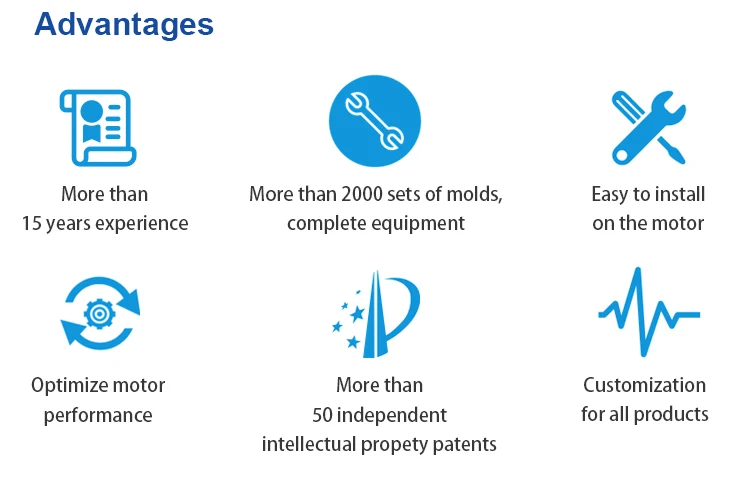 Advantages

More than 15 years experience

More than 2000 sets of molds, complete equipment

Easy to install on the motor

Optimize motor performance

More than 50 independent intellectual propety patents

Customization for all products